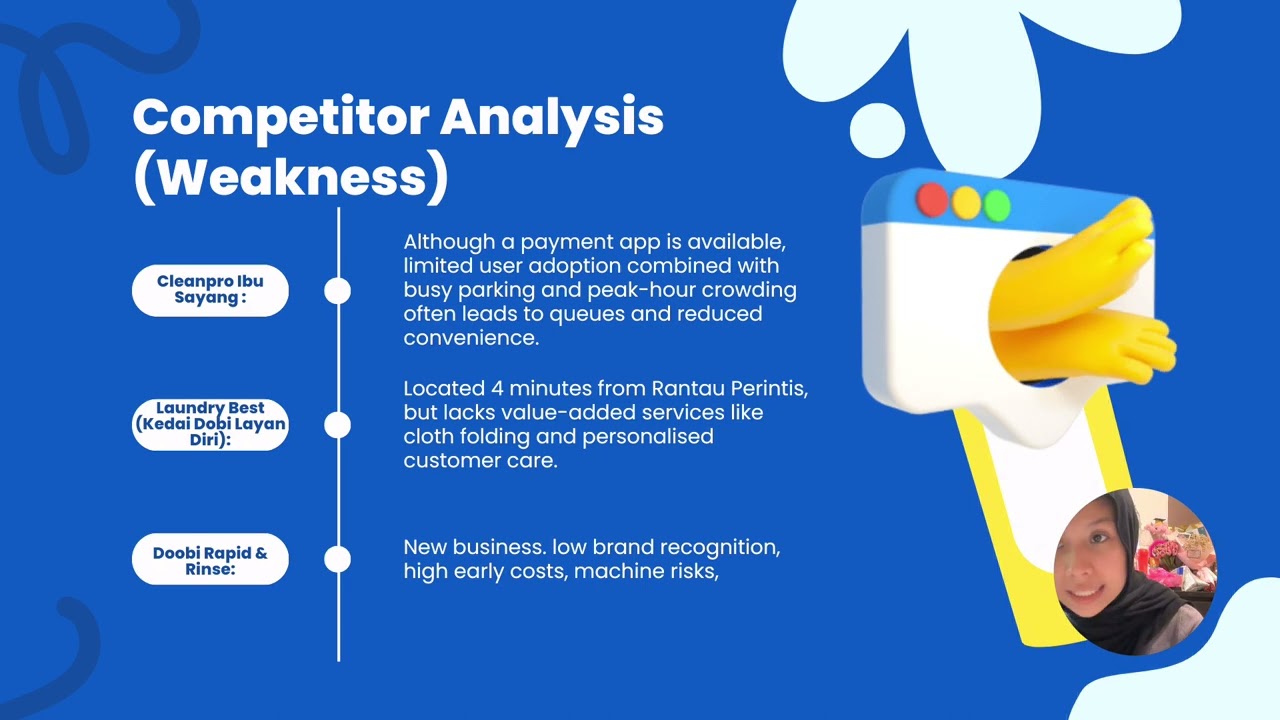 Competitor Analysis (Weakness)

Cleanpro Ibu Sayang :

Although a payment app is available, limited user adoption combined with busy parking and peak-hour crowding often leads to queues and reduced convenience.

Laundry Best (Kedai Dobi Layan Diri):

Located 4 minutes from Rantau Perintis, but lacks value-added services like cloth folding and personalised customer care.

Doobi Rapid & Rinse:

New business. low brand recognition, high early costs, machine risks,